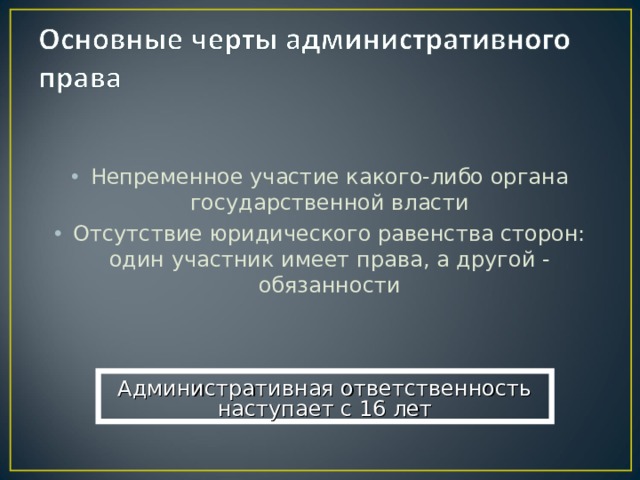 Основные черты административного права

• Непременное участие какого-либо органа государственной власти
• Отсутствие юридического равенства сторон: один участник имеет права, а другой - обязанности

Административная ответственность наступает с 16 лет